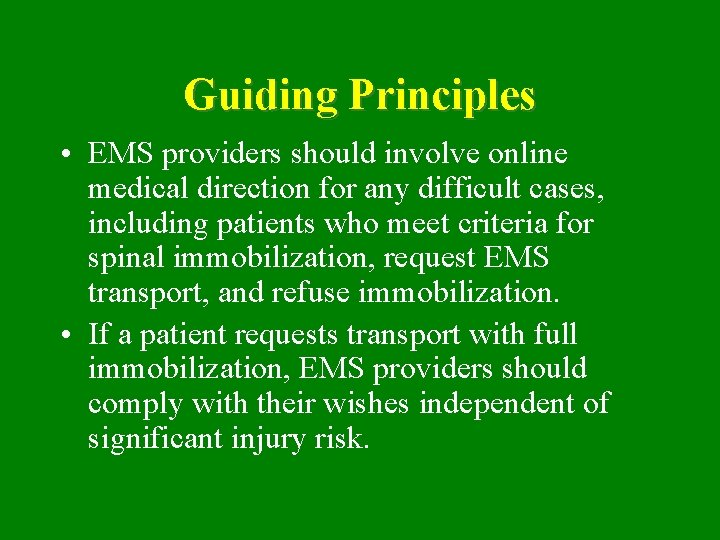 Guiding Principles

• EMS providers should involve online medical direction for any difficult cases, including patients who meet criteria for spinal immobilization, request EMS transport, and refuse immobilization.

• If a patient requests transport with full immobilization, EMS providers should comply with their wishes independent of significant injury risk.